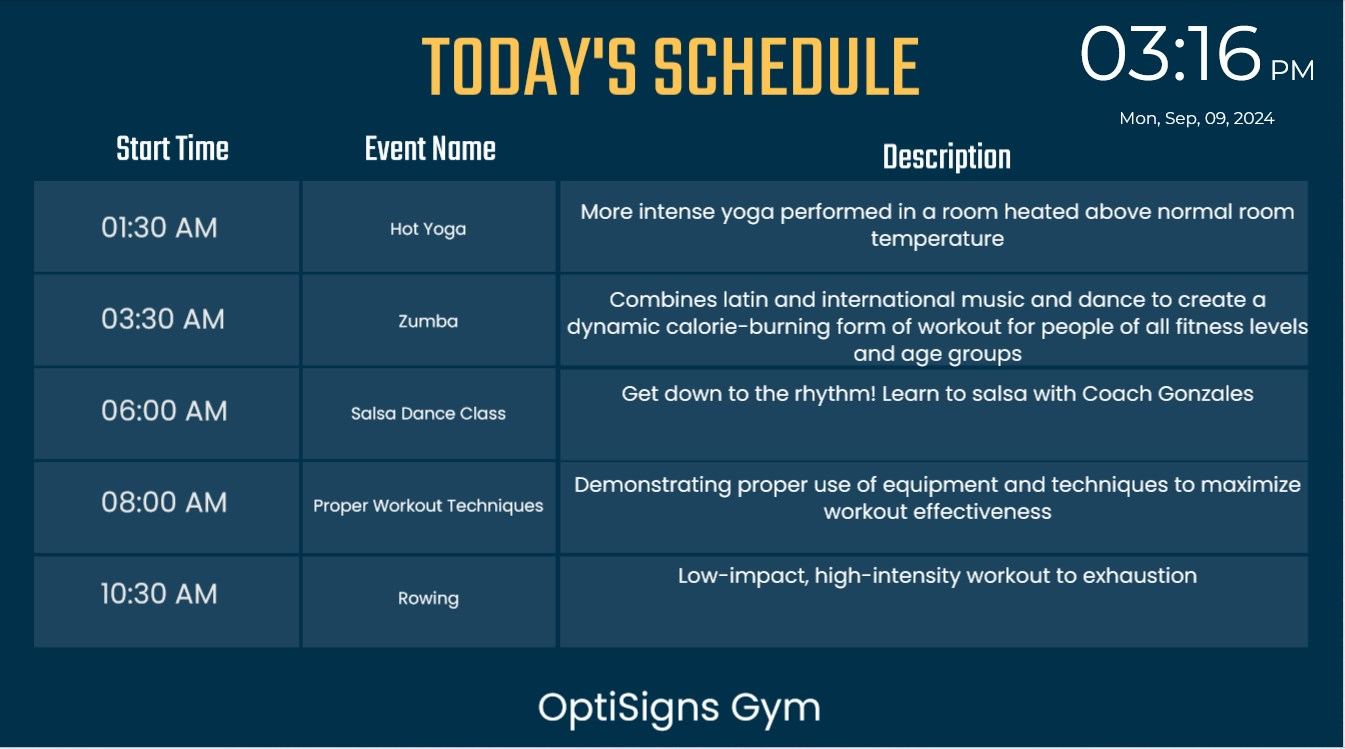 TODAY'S SCHEDULE

03:16 PM
Mon, Sep, 09, 2024

| Start Time | Event Name | Description |
|---|---|---|
| 01:30 AM | Hot Yoga | More intense yoga performed in a room heated above normal room temperature |
| 03:30 AM | Zumba | Combines latin and international music and dance to create a dynamic calorie-burning form of workout for people of all fitness levels and age groups |
| 06:00 AM | Salsa Dance Class | Get down to the rhythm! Learn to salsa with Coach Gonzales |
| 08:00 AM | Proper Workout Techniques | Demonstrating proper use of equipment and techniques to maximize workout effectiveness |
| 10:30 AM | Rowing | Low-impact, high-intensity workout to exhaustion |

OptiSigns Gym